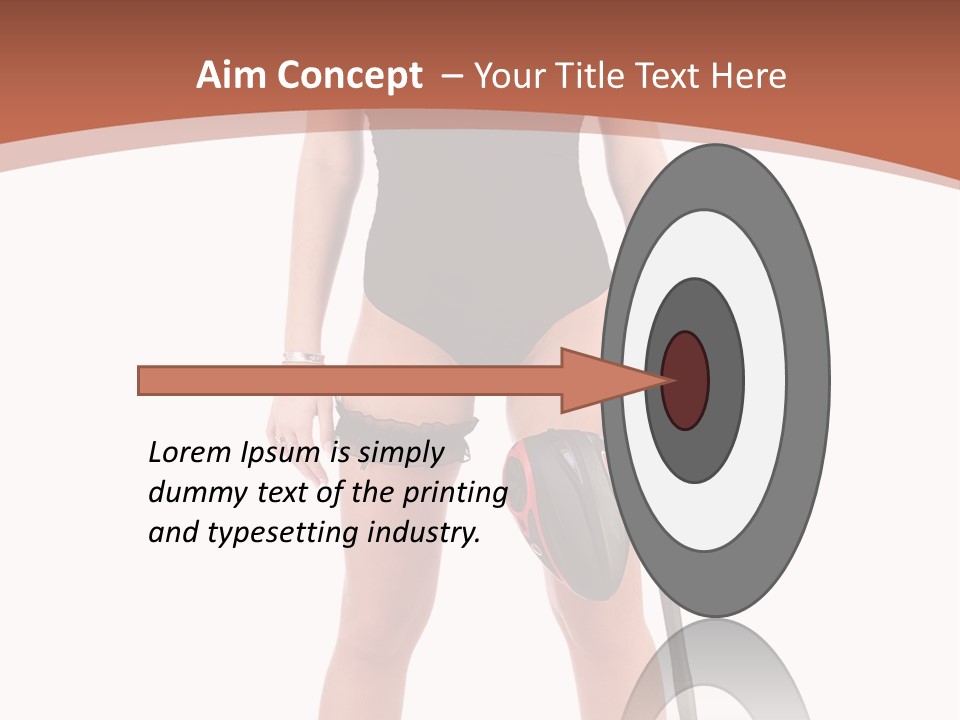 Aim Concept – Your Title Text Here

Lorem Ipsum is simply dummy text of the printing and typesetting industry.